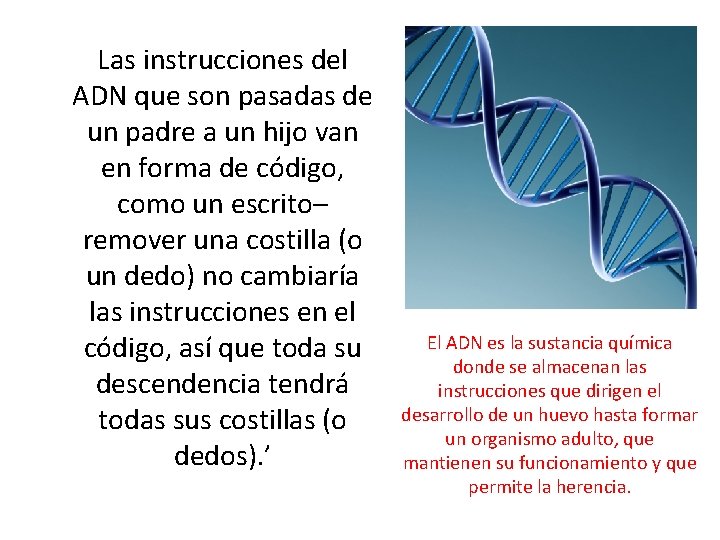 Las instrucciones del ADN que son pasadas de un padre a un hijo van en forma de código, como un escrito– remover una costilla (o un dedo) no cambiaría las instrucciones en el código, así que toda su descendencia tendrá todas sus costillas (o dedos).’

El ADN es la sustancia química donde se almacenan las instrucciones que dirigen el desarrollo de un huevo hasta formar un organismo adulto, que mantienen su funcionamiento y que permite la herencia.